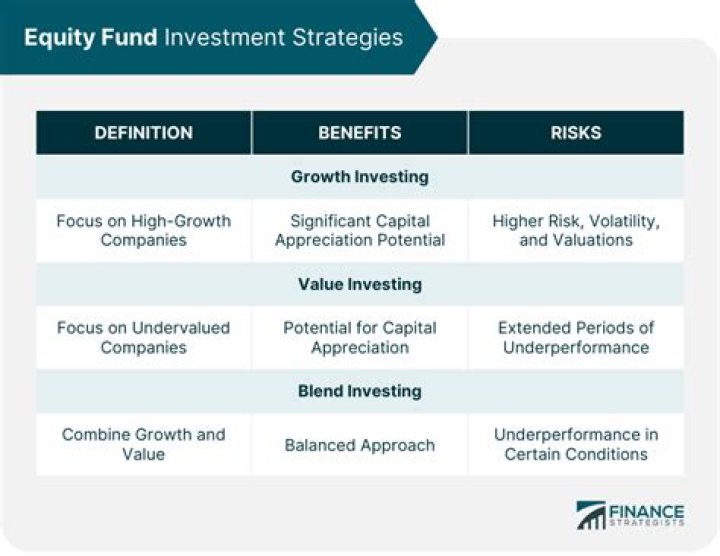 Equity Fund Investment Strategies

| DEFINITION | BENEFITS | RISKS |
|---|---|---|
| | Growth Investing | |
| Focus on High-Growth Companies | Significant Capital Appreciation Potential | Higher Risk, Volatility, and Valuations |
| | Value Investing | |
| Focus on Undervalued Companies | Potential for Capital Appreciation | Extended Periods of Underperformance |
| | Blend Investing | |
| Combine Growth and Value | Balanced Approach | Underperformance in Certain Conditions |

FINANCE STRATEGISTS